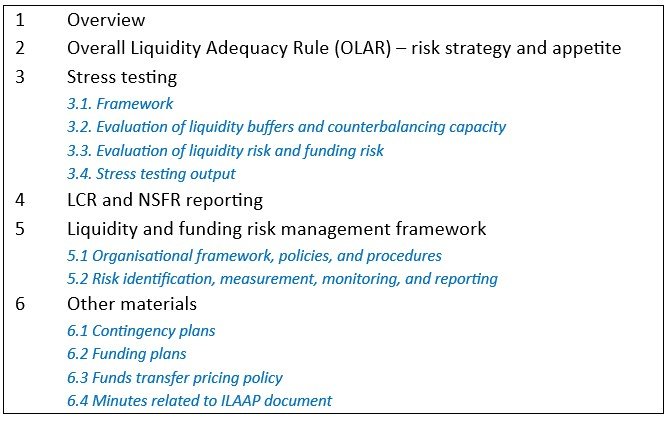 1 Overview

2 Overall Liquidity Adequacy Rule (OLAR) – risk strategy and appetite

3 Stress testing

3.1. Framework

3.2. Evaluation of liquidity buffers and counterbalancing capacity

3.3. Evaluation of liquidity risk and funding risk

3.4. Stress testing output

4 LCR and NSFR reporting

5 Liquidity and funding risk management framework

5.1 Organisational framework, policies, and procedures

5.2 Risk identification, measurement, monitoring, and reporting

6 Other materials

6.1 Contingency plans

6.2 Funding plans

6.3 Funds transfer pricing policy

6.4 Minutes related to ILAAP document